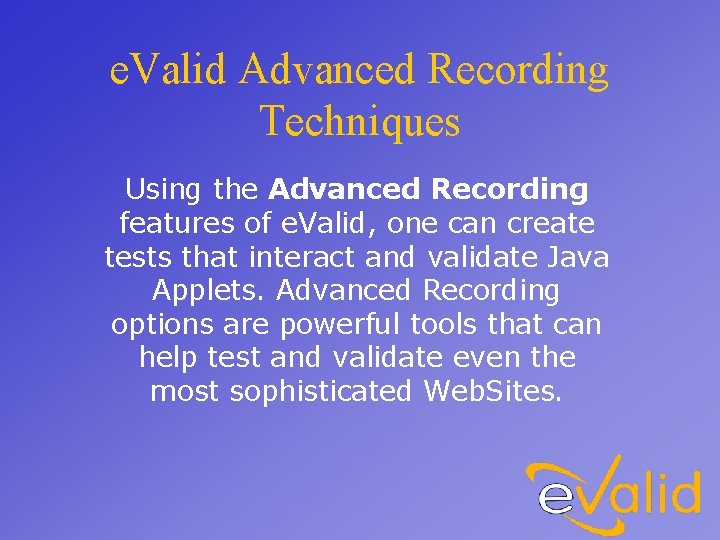 eValid Advanced Recording Techniques

Using the Advanced Recording features of eValid, one can create tests that interact and validate Java Applets. Advanced Recording options are powerful tools that can help test and validate even the most sophisticated WebSites.

eValid